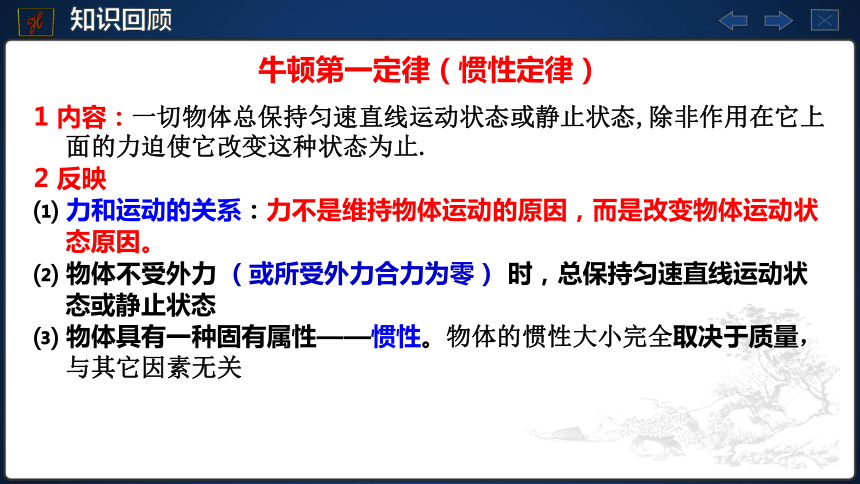 知识回顾

牛顿第一定律（惯性定律）

1 内容：一切物体总保持匀速直线运动状态或静止状态，除非作用在它上面的力迫使它改变这种状态为止.

2 反映

(1) 力和运动的关系：力不是维持物体运动的原因，而是改变物体运动状态原因。

(2) 物体不受外力（或所受外力合力为零）时，总保持匀速直线运动状态或静止状态

(3) 物体具有一种固有属性——惯性。物体的惯性大小完全取决于质量，与其它因素无关